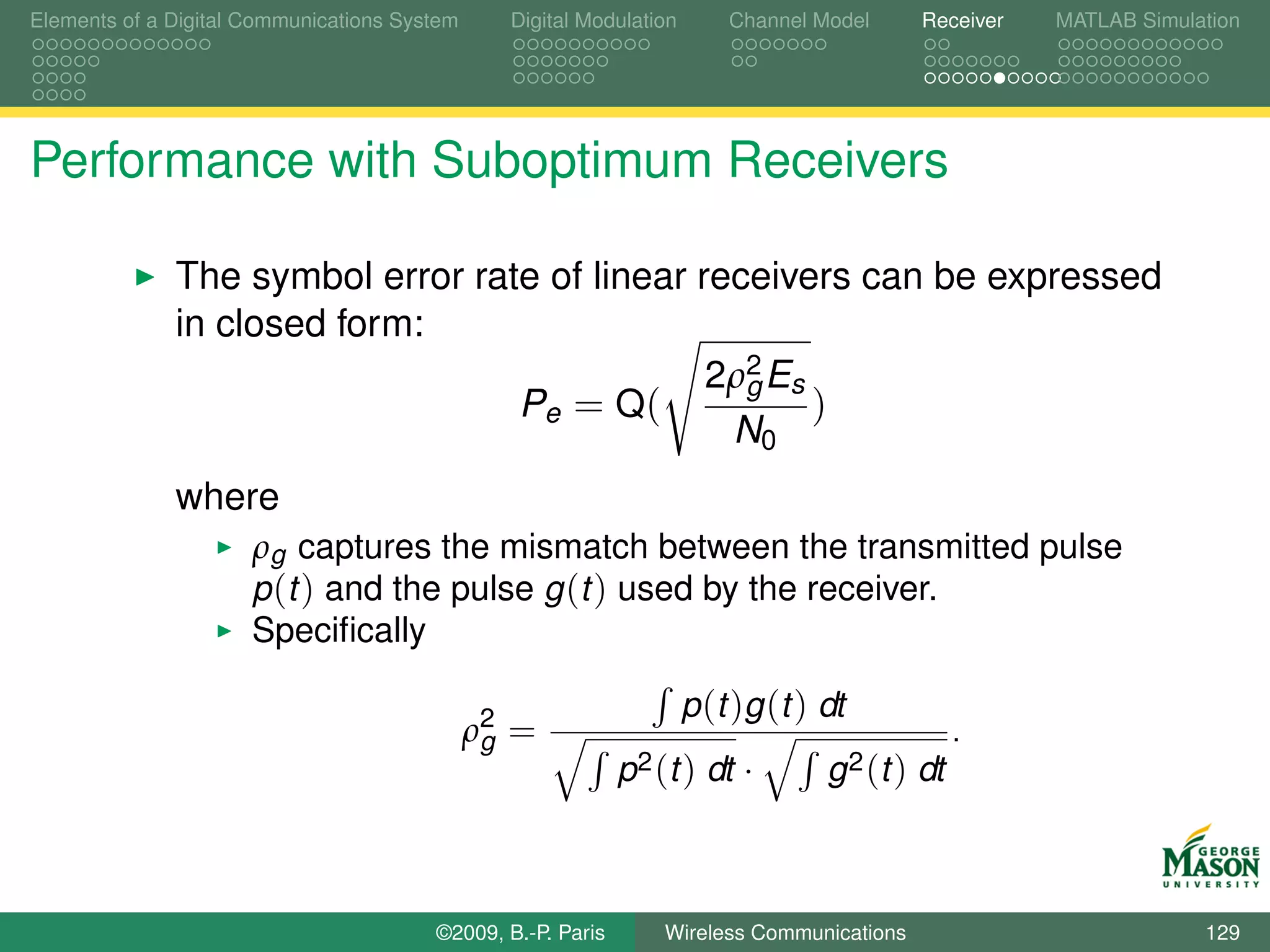 Elements of a Digital Communications System Digital Modulation Channel Model Receiver MATLAB Simulation

Performance with Suboptimum Receivers

▶ The symbol error rate of linear receivers can be expressed in closed form:

$$P_e = Q(\sqrt{\frac{2\rho_g^2 E_s}{N_0}})$$

where

▶ $\rho_g$ captures the mismatch between the transmitted pulse $p(t)$ and the pulse $g(t)$ used by the receiver.

▶ Specifically

$$\rho_g^2 = \frac{\int p(t)g(t)\,dt}{\sqrt{\int p^2(t)\,dt} \cdot \sqrt{\int g^2(t)\,dt}}.$$

GEORGE MASON UNIVERSITY

©2009, B.-P. Paris Wireless Communications 129